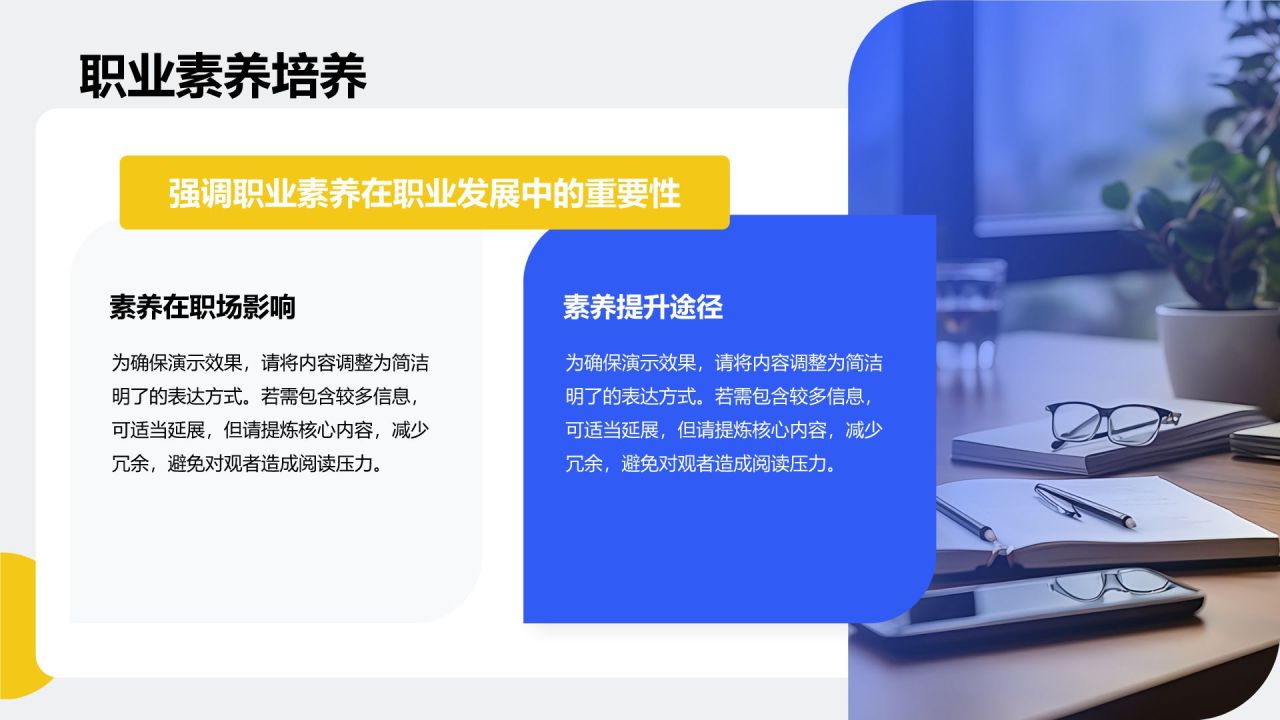 职业素养培养

强调职业素养在职业发展中的重要性

素养在职场影响

为确保演示效果，请将内容调整为简洁明了的表达方式。若需包含较多信息，可适当延展，但请提炼核心内容，减少冗余，避免对观者造成阅读压力。

素养提升途径

为确保演示效果，请将内容调整为简洁明了的表达方式。若需包含较多信息，可适当延展，但请提炼核心内容，减少冗余，避免对观者造成阅读压力。